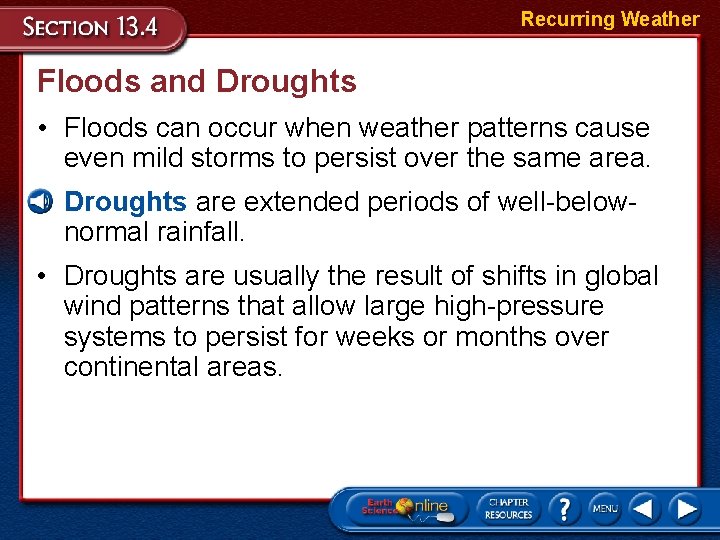 SECTION 13.4

Recurring Weather

Floods and Droughts

• Floods can occur when weather patterns cause even mild storms to persist over the same area.

Droughts are extended periods of well-below-normal rainfall.

• Droughts are usually the result of shifts in global wind patterns that allow large high-pressure systems to persist for weeks or months over continental areas.

Earth Science Online

CHAPTER RESOURCES

?

MENU